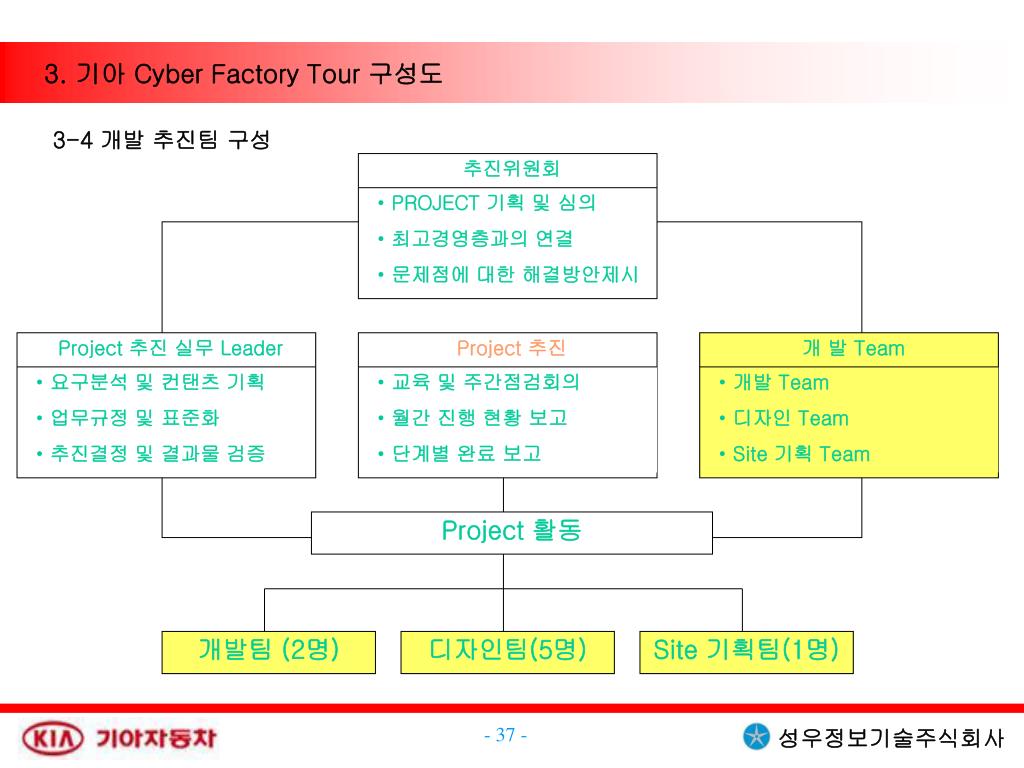 3. 기아 Cyber Factory Tour 구성도

3-4 개발 추진팀 구성

추진위원회

• PROJECT 기획 및 심의
• 최고경영층과의 연결
• 문제점에 대한 해결방안제시

Project 추진 실무 Leader

• 요구분석 및 컨탠츠 기획
• 업무규정 및 표준화
• 추진결정 및 결과물 검증

Project 추진

• 교육 및 주간점검회의
• 월간 진행 현황 보고
• 단계별 완료 보고

개 발 Team

• 개발 Team
• 디자인 Team
• Site 기획 Team

Project 활동

개발팀 (2명)

디자인팀(5명)

Site 기획팀(1명)

KIA 기아자동차

- 37 -

성우정보기술주식회사